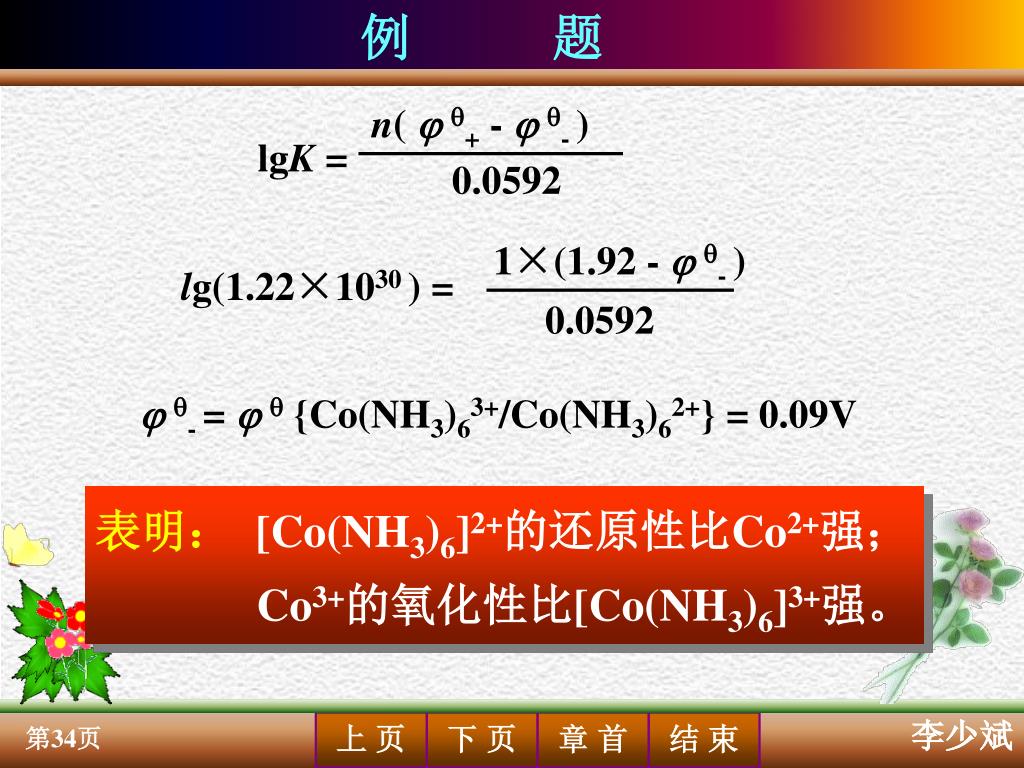 例　题

$\lg K = \frac{n(\varphi^{\theta}_{+} - \varphi^{\theta}_{-})}{0.0592}$

$lg(1.22 \times 10^{30}) = \frac{1 \times (1.92 - \varphi^{\theta}_{-})}{0.0592}$

$\varphi^{\theta}_{-} = \varphi^{\theta}\{Co(NH_3)_6^{3+}/Co(NH_3)_6^{2+}\} = 0.09V$

表明：　$[Co(NH_3)_6]^{2+}$的还原性比$Co^{2+}$强；
$Co^{3+}$的氧化性比$[Co(NH_3)_6]^{3+}$强。

第34页　上 页　下 页　章 首　结 束　李少斌